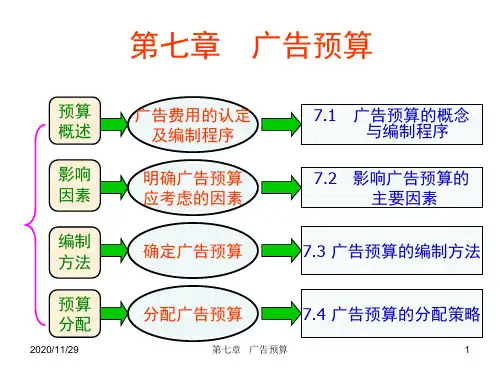 第七章　广告预算

预算概述

广告费用的认定及编制程序

7.1　广告预算的概念与编制程序

影响因素

明确广告预算应考虑的因素

7.2　影响广告预算的主要因素

编制方法

确定广告预算

7.3 广告预算的编制方法

预算分配

分配广告预算

7.4 广告预算的分配策略

2020/11/29

第七章　广告预算

1